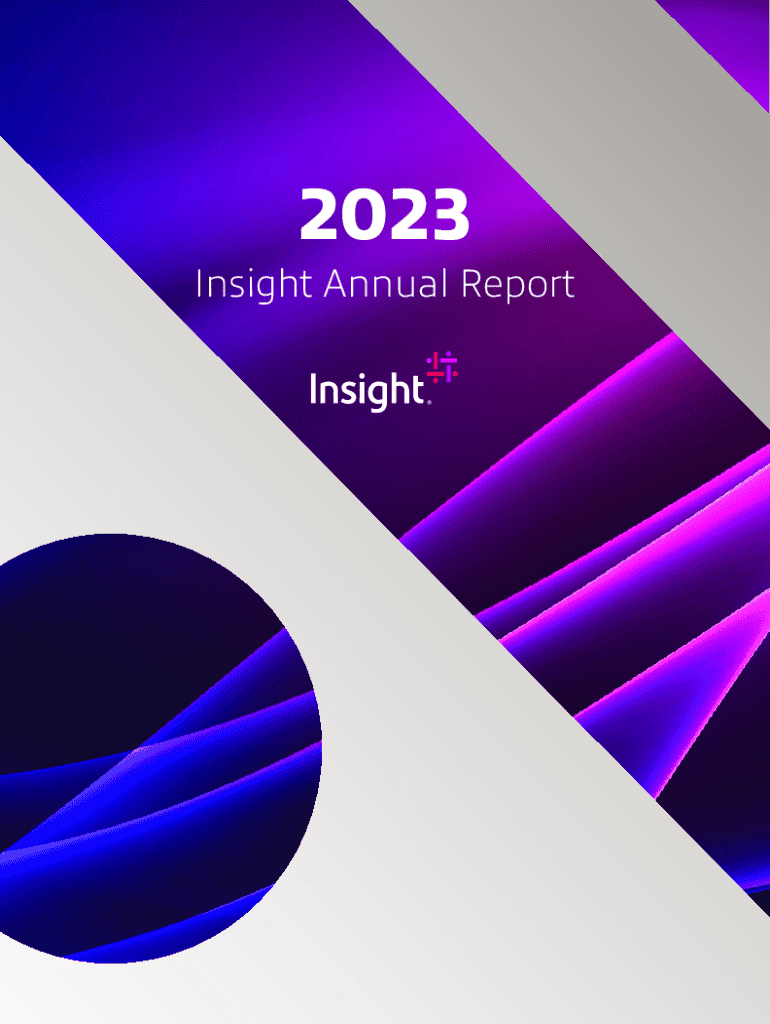 2023

Insight Annual Report

Insight.